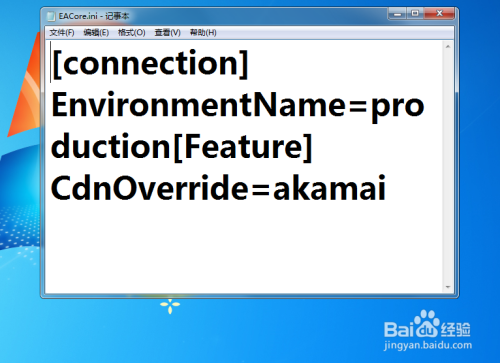 EACore.ini - 记事本

文件(F) 编辑(E) 格式(O) 查看(V) 帮助(H)

[connection]
EnvironmentName=production[Feature]
CdnOverride=akamai

Baidu经验
jingyan.baidu.com